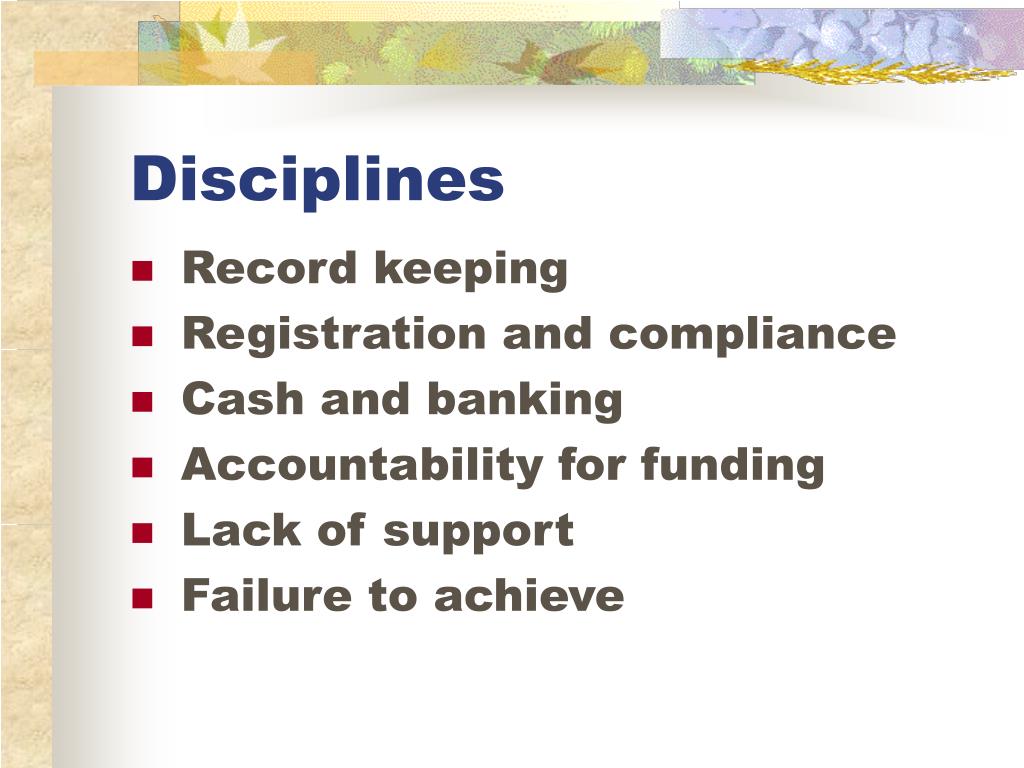 Disciplines

- Record keeping
- Registration and compliance
- Cash and banking
- Accountability for funding
- Lack of support
- Failure to achieve